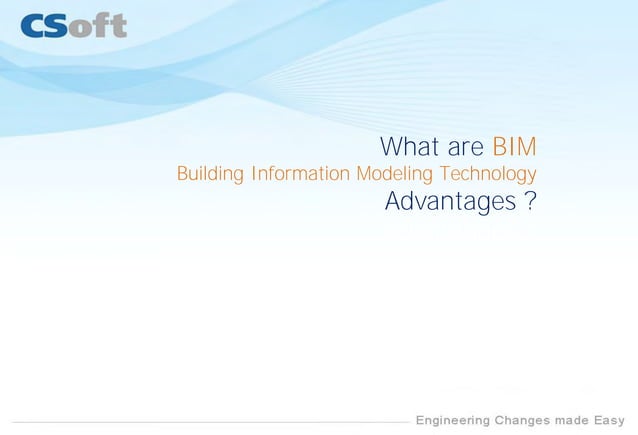 CSoft

What are BIM
Building Information Modeling Technology
Advantages ?

Engineering Changes made Easy